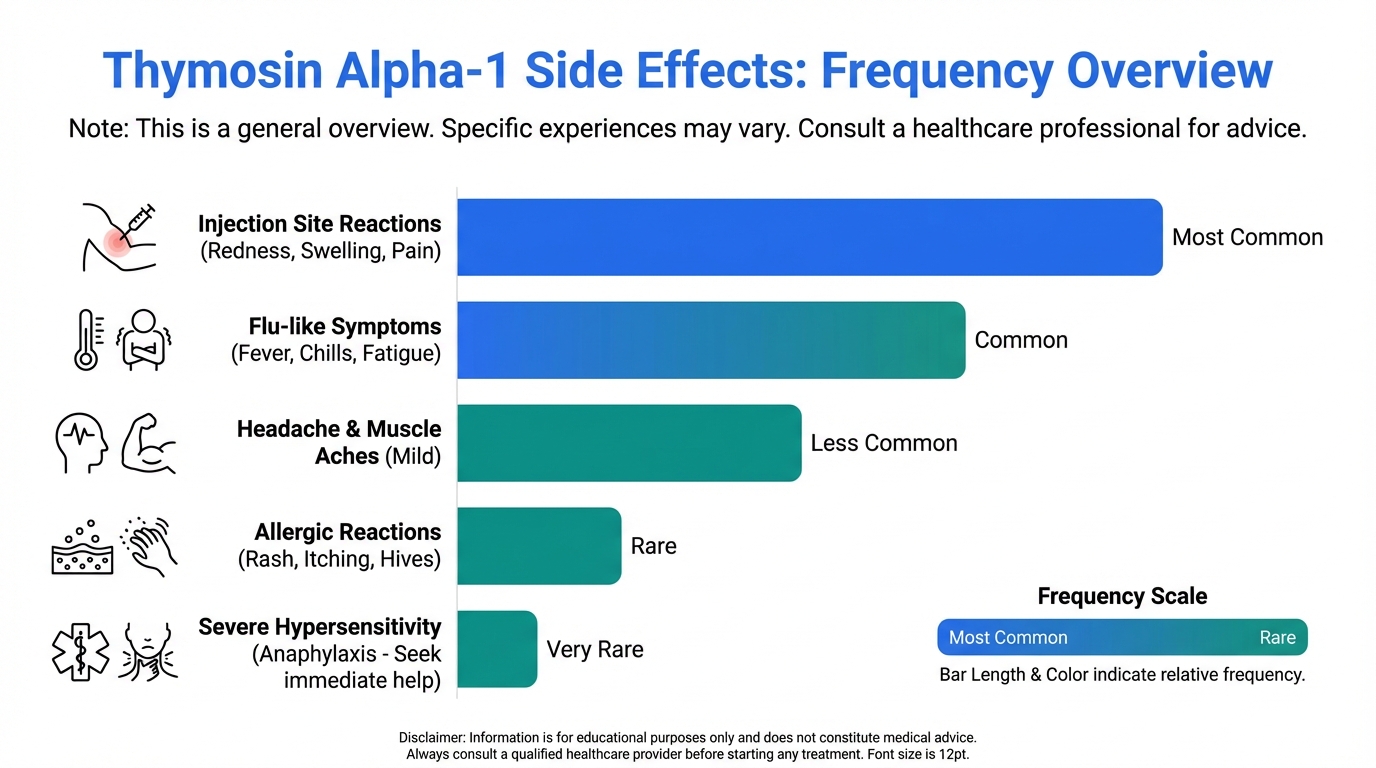 Thymosin Alpha-1 Side Effects: Frequency Overview

Note: This is a general overview. Specific experiences may vary. Consult a healthcare professional for advice.

Injection Site Reactions (Redness, Swelling, Pain)
Most Common

Flu-like Symptoms (Fever, Chills, Fatigue)
Common

Headache & Muscle Aches (Mild)
Less Common

Allergic Reactions (Rash, Itching, Hives)
Rare

Severe Hypersensitivity (Anaphylaxis - Seek immediate help)
Very Rare

Frequency Scale
Most Common Rare
Bar Length & Color indicate relative frequency.

Disclaimer: Information is for educational purposes only and does not constitute medical advice.
Always consult a qualified healthcare provider before starting any treatment. Font size is 12pt.